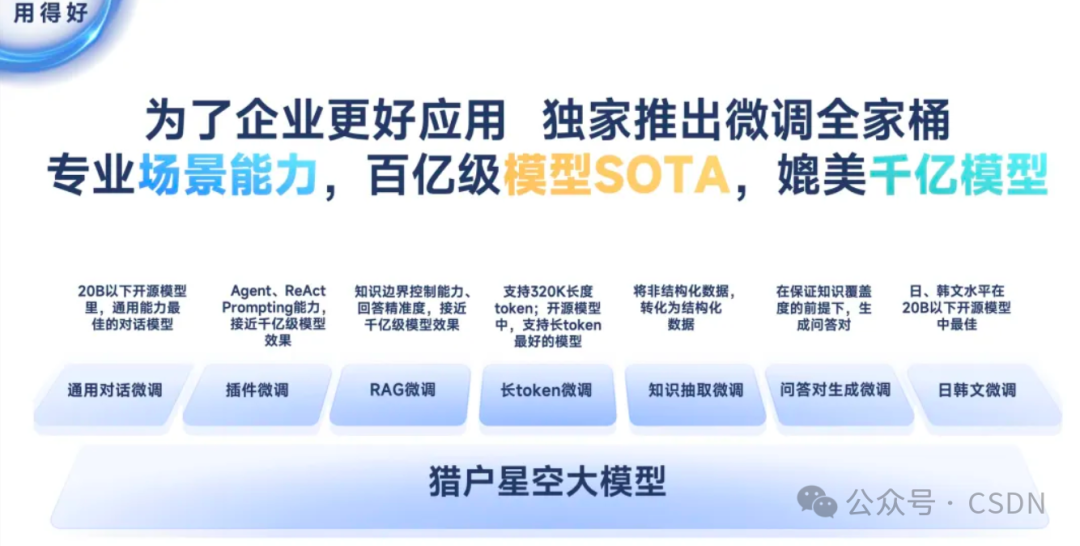 用得好

为了企业更好应用 独家推出微调全家桶
专业场景能力，百亿级模型SOTA，媲美千亿模型

20B以下开源模型里，通用能力最佳的对话模型

Agent、ReAct Prompting能力，接近千亿级模型效果

知识边界控制能力、回答精准度，接近千亿级模型效果

支持320K长度token；开源模型中，支持长token最好的模型

将非结构化数据，转化为结构化数据

在保证知识覆盖度的前提下，生成问答对

日、韩文水平在20B以下开源模型中最佳

通用对话微调

插件微调

RAG微调

长token微调

知识抽取微调

问答对生成微调

日韩文微调

猎户星空大模型

公众号 · CSDN